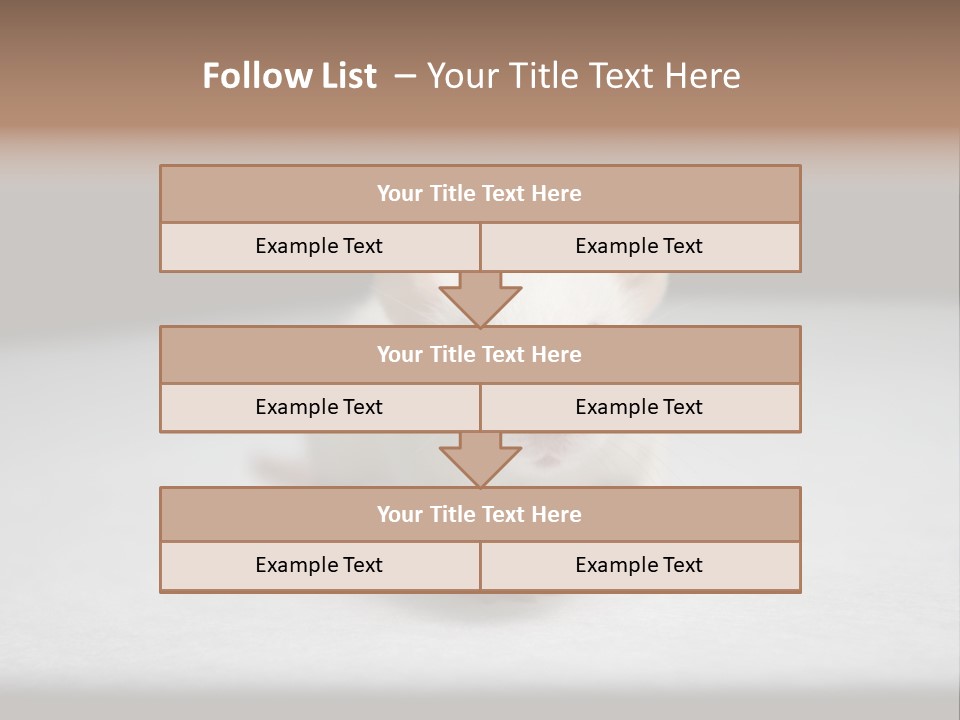 Follow List – Your Title Text Here

Your Title Text Here

Example Text

Example Text

Your Title Text Here

Example Text

Example Text

Your Title Text Here

Example Text

Example Text